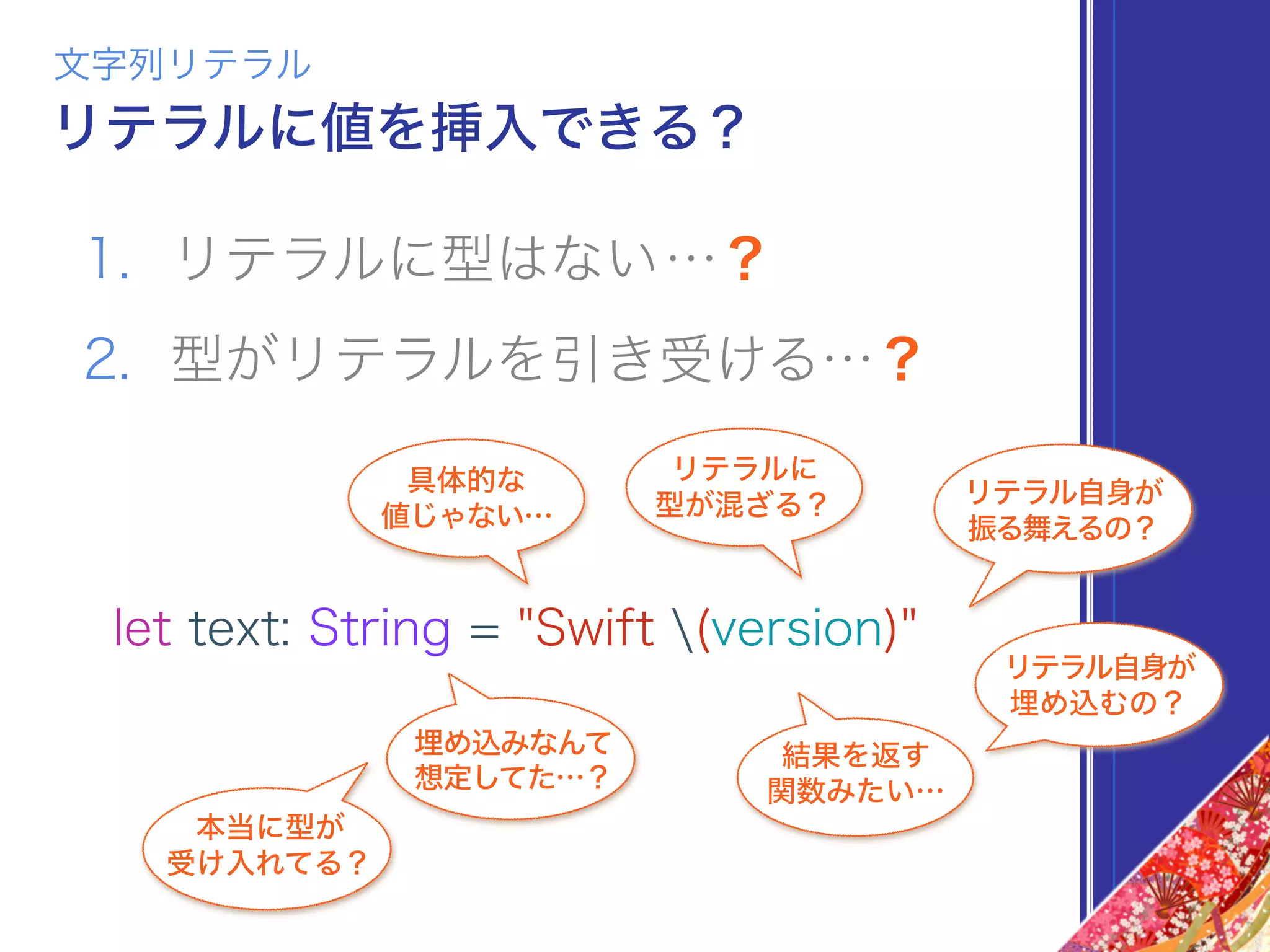 文字列リテラル

リテラルに値を挿入できる？

1. リテラルに型はない…？

2. 型がリテラルを引き受ける…？

具体的な値じゃない…

リテラルに型が混ざる？

リテラル自身が振る舞えるの？

let text: String = "Swift \(version)"

リテラル自身が埋め込むの？

埋め込みなんて想定してた…？

結果を返す関数みたい…

本当に型が受け入れてる？